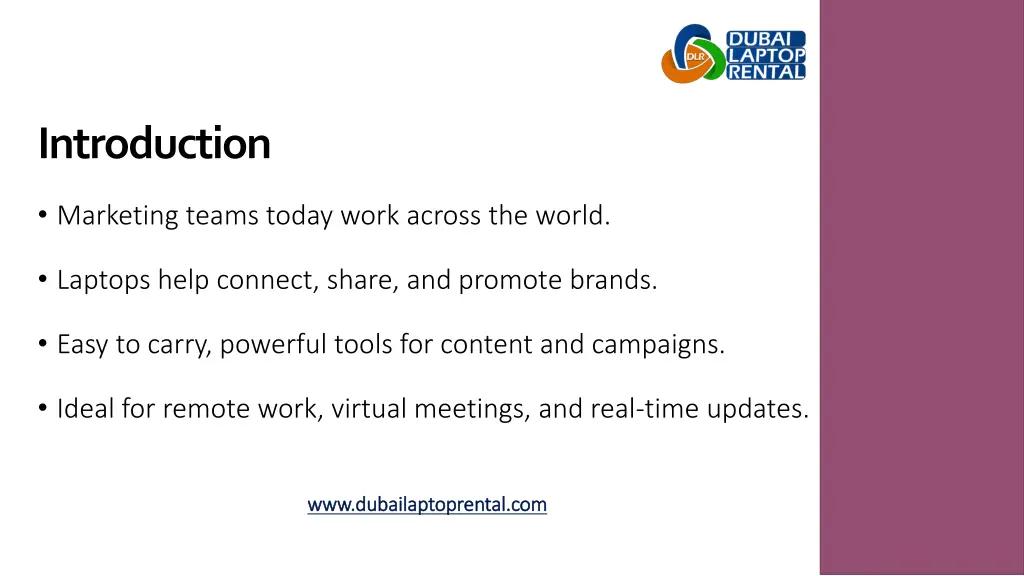 DLR DUBAI LAPTOP RENTAL

Introduction

• Marketing teams today work across the world.

• Laptops help connect, share, and promote brands.

• Easy to carry, powerful tools for content and campaigns.

• Ideal for remote work, virtual meetings, and real-time updates.

www.dubailaptoprental.com